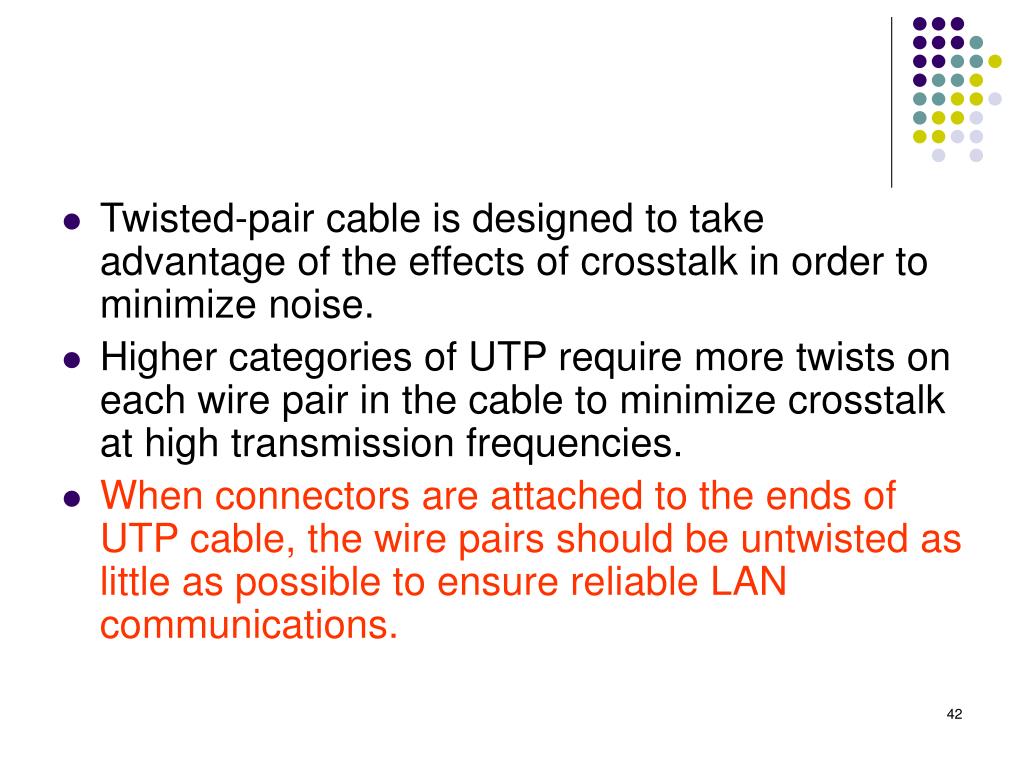 - Twisted-pair cable is designed to take advantage of the effects of crosstalk in order to minimize noise.
- Higher categories of UTP require more twists on each wire pair in the cable to minimize crosstalk at high transmission frequencies.
- When connectors are attached to the ends of UTP cable, the wire pairs should be untwisted as little as possible to ensure reliable LAN communications.

42